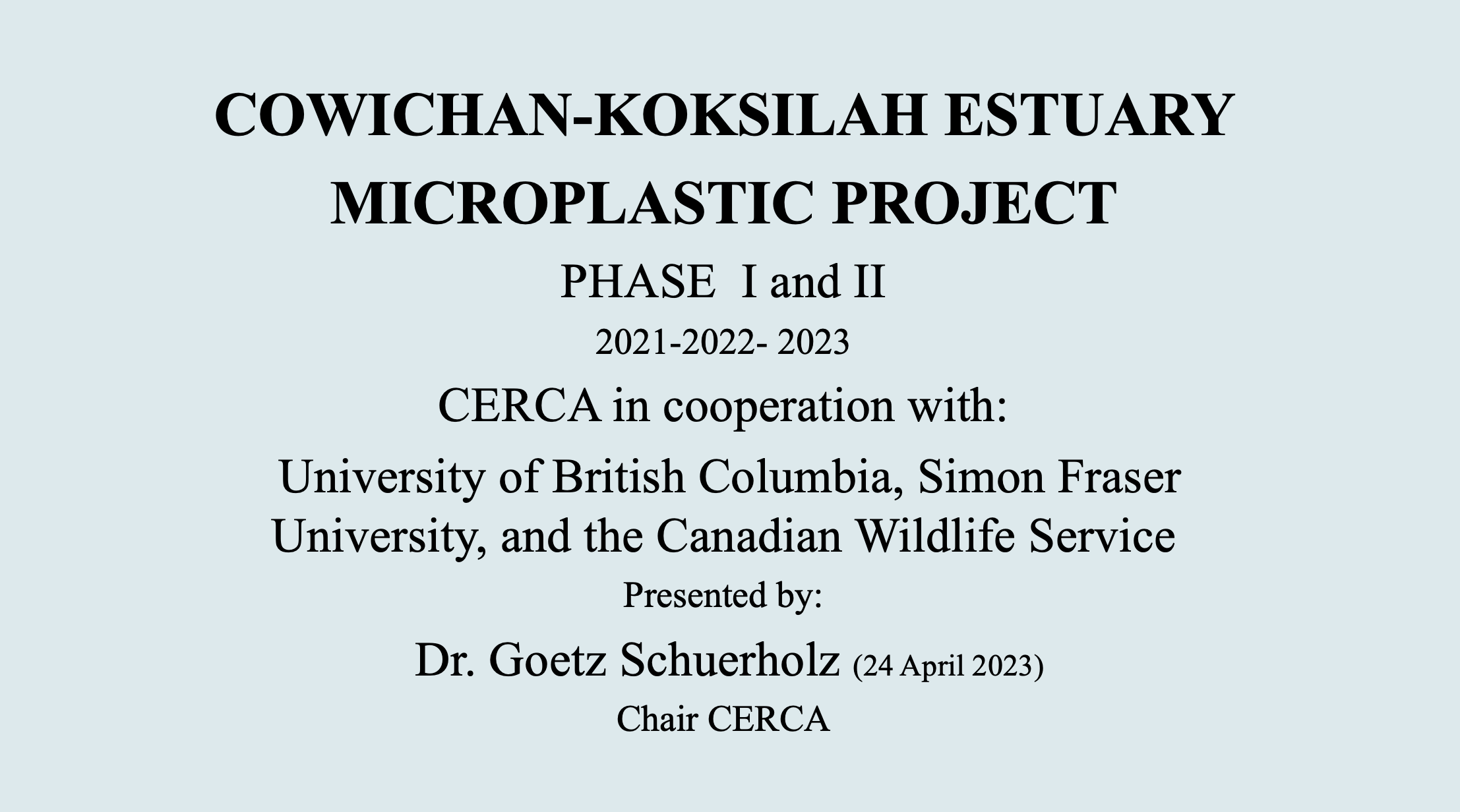 COWICHAN-KOKSILAH ESTUARY MICROPLASTIC PROJECT

PHASE I and II

2021-2022- 2023

CERCA in cooperation with:

University of British Columbia, Simon Fraser University, and the Canadian Wildlife Service

Presented by:

Dr. Goetz Schuerholz (24 April 2023)

Chair CERCA